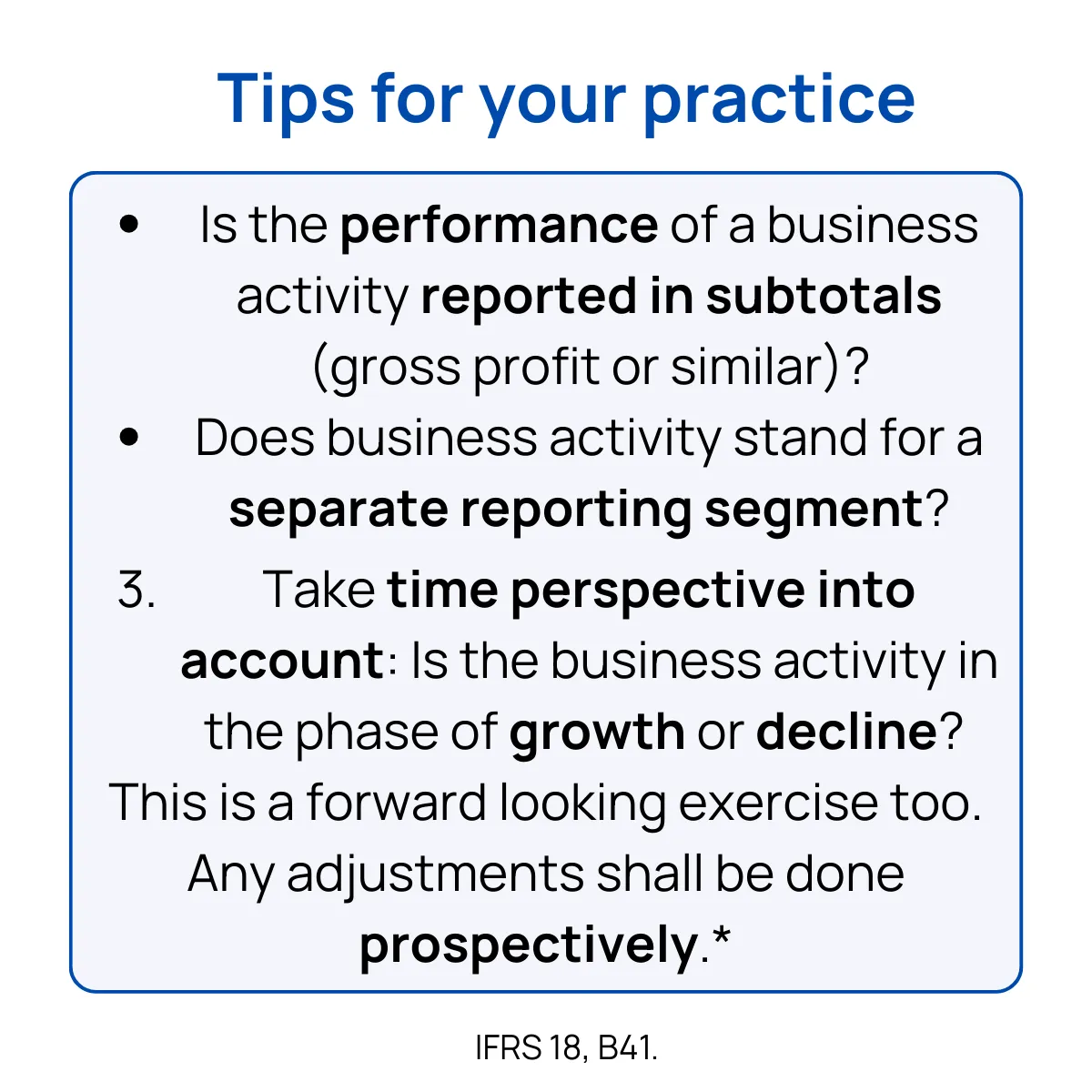 Tips for your practice

• Is the performance of a business activity reported in subtotals (gross profit or similar)?
• Does business activity stand for a separate reporting segment?

3. Take time perspective into account: Is the business activity in the phase of growth or decline? This is a forward looking exercise too. Any adjustments shall be done prospectively.*

IFRS 18, B41.